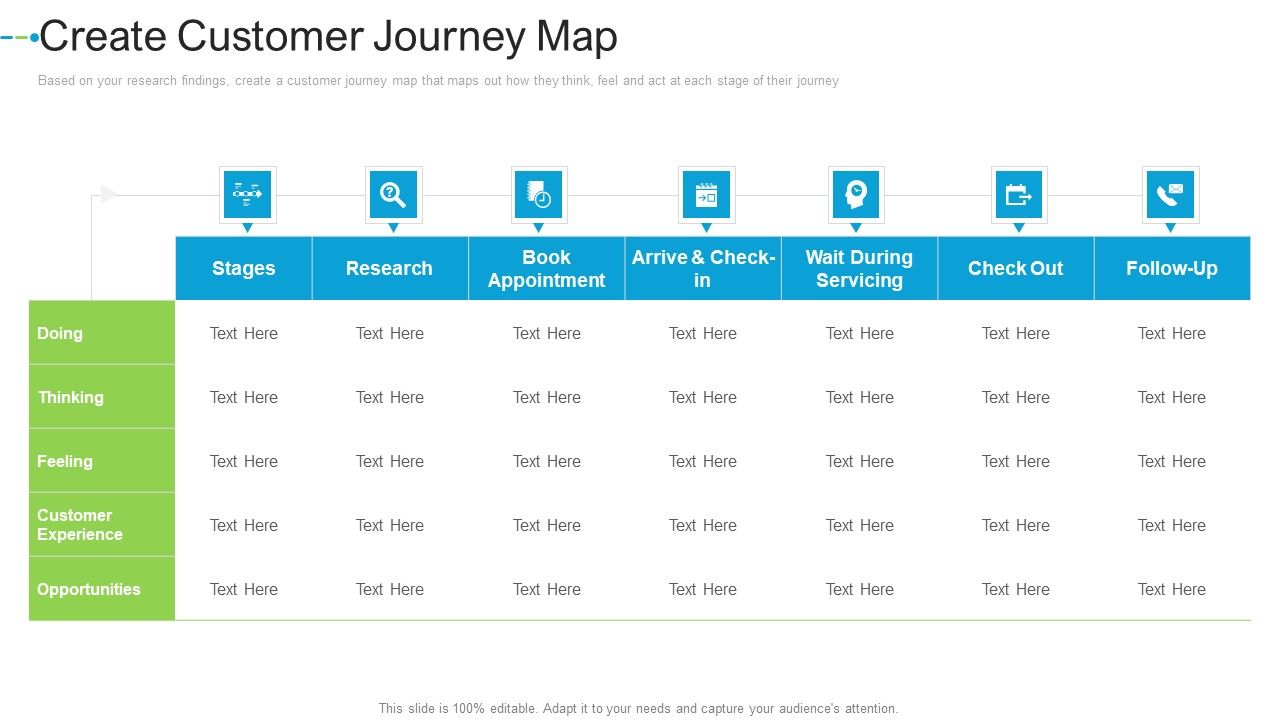 Create Customer Journey Map

Based on your research findings, create a customer journey map that maps out how they think, feel and act at each stage of their journey

| | Stages | Research | Book Appointment | Arrive & Check-in | Wait During Servicing | Check Out | Follow-Up |
|---|---|---|---|---|---|---|---|
| Doing | Text Here | Text Here | Text Here | Text Here | Text Here | Text Here | Text Here |
| Thinking | Text Here | Text Here | Text Here | Text Here | Text Here | Text Here | Text Here |
| Feeling | Text Here | Text Here | Text Here | Text Here | Text Here | Text Here | Text Here |
| Customer Experience | Text Here | Text Here | Text Here | Text Here | Text Here | Text Here | Text Here |
| Opportunities | Text Here | Text Here | Text Here | Text Here | Text Here | Text Here | Text Here |

This slide is 100% editable. Adapt it to your needs and capture your audience's attention.